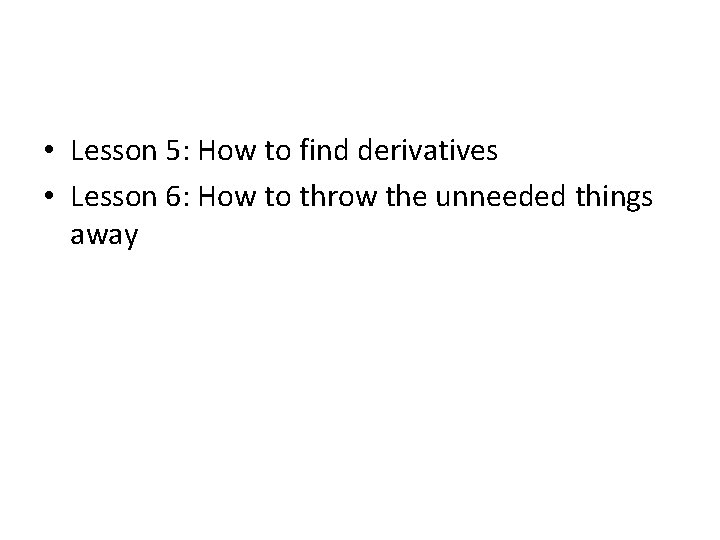 • Lesson 5: How to find derivatives
• Lesson 6: How to throw the unneeded things away